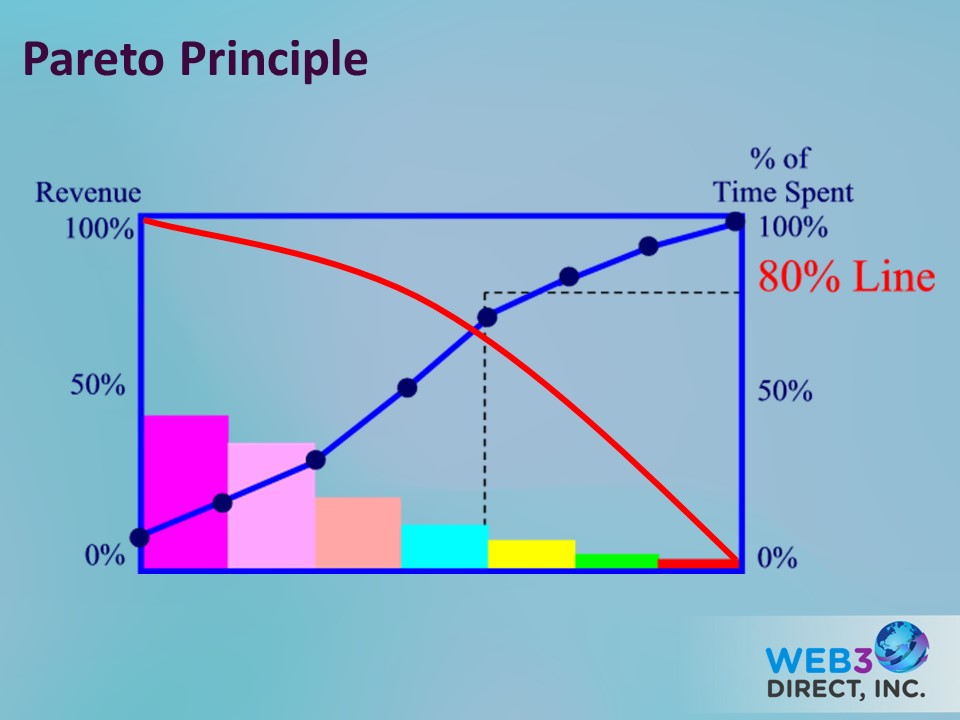 Pareto Principle

Revenue
100%
50%
0%

% of
Time Spent
100%
80% Line
50%
0%

WEB3
DIRECT, INC.